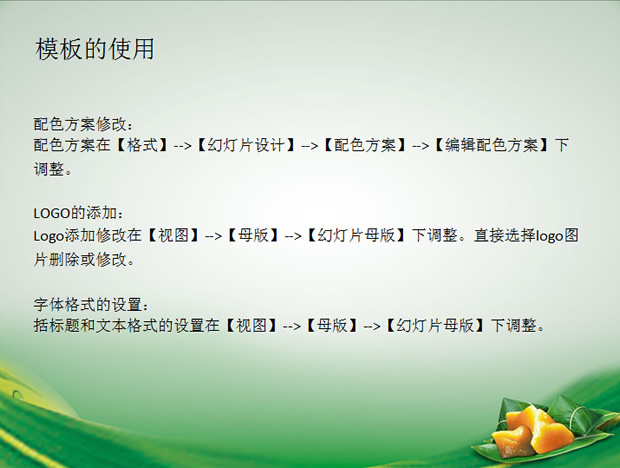 模板的使用

配色方案修改：
配色方案在【格式】-->【幻灯片设计】-->【配色方案】-->【编辑配色方案】下调整。

LOGO的添加：
Logo添加修改在【视图】-->【母版】-->【幻灯片母版】下调整。直接选择logo图片删除或修改。

字体格式的设置：
括标题和文本格式的设置在【视图】-->【母版】-->【幻灯片母版】下调整。